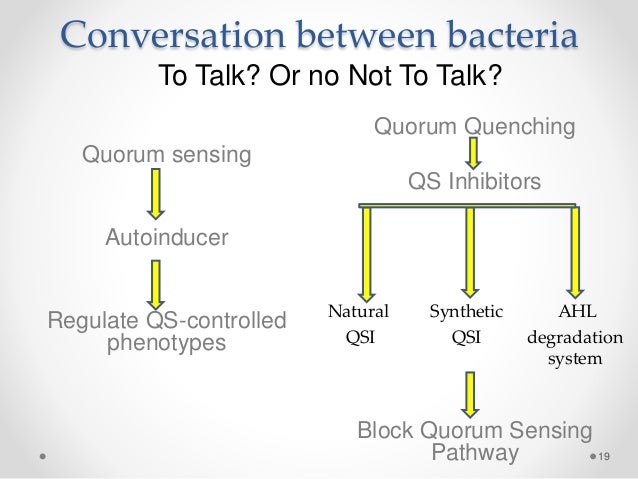 Conversation between bacteria

To Talk? Or no Not To Talk?

Quorum sensing

Autoinducer

Regulate QS-controlled phenotypes

Quorum Quenching

QS Inhibitors

Natural QSI

Synthetic QSI

AHL degradation system

Block Quorum Sensing Pathway

19